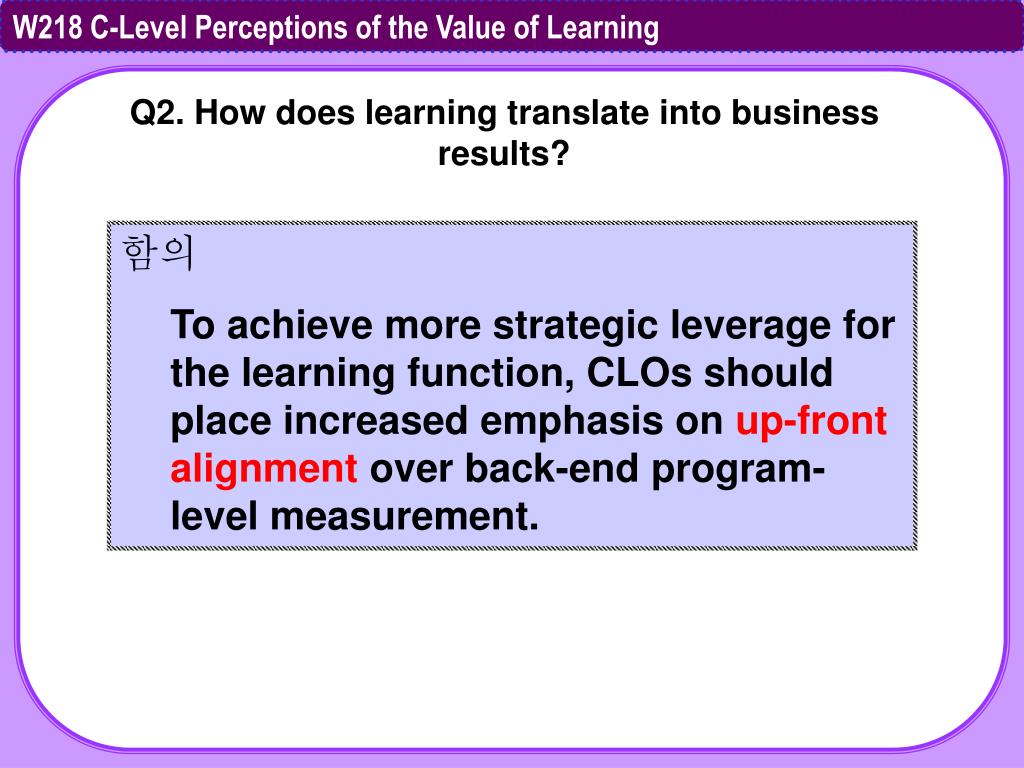 W218 C-Level Perceptions of the Value of Learning

Q2. How does learning translate into business results?

함의

To achieve more strategic leverage for the learning function, CLOs should place increased emphasis on up-front alignment over back-end program-level measurement.